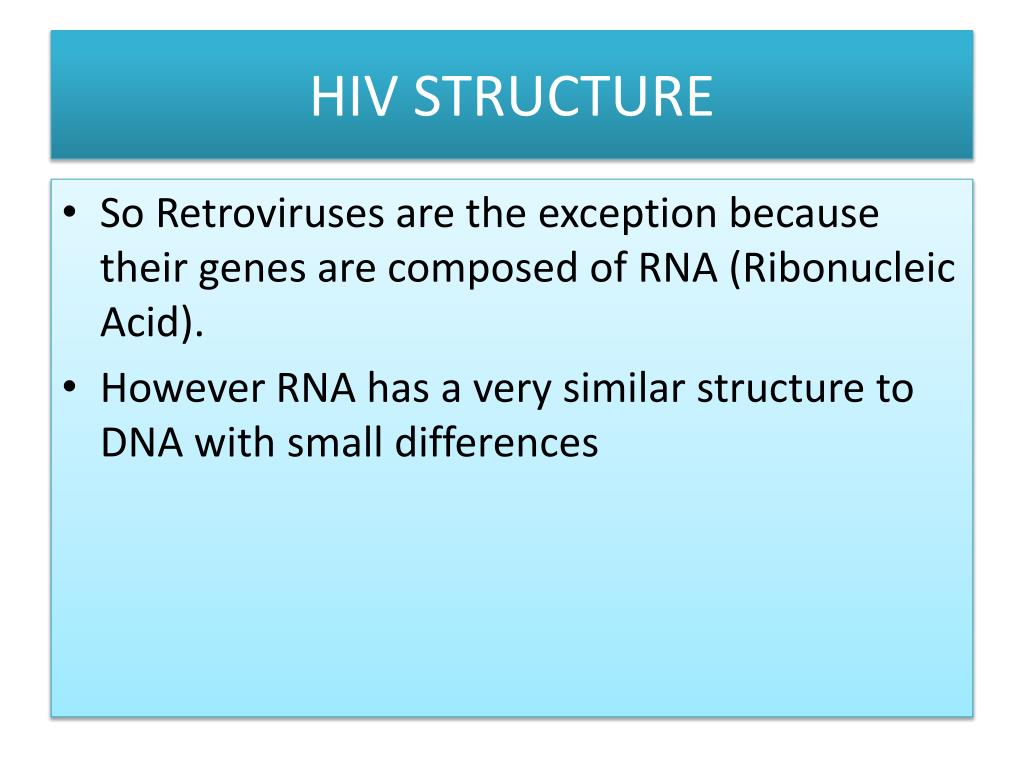 HIV STRUCTURE

• So Retroviruses are the exception because their genes are composed of RNA (Ribonucleic Acid).

• However RNA has a very similar structure to DNA with small differences